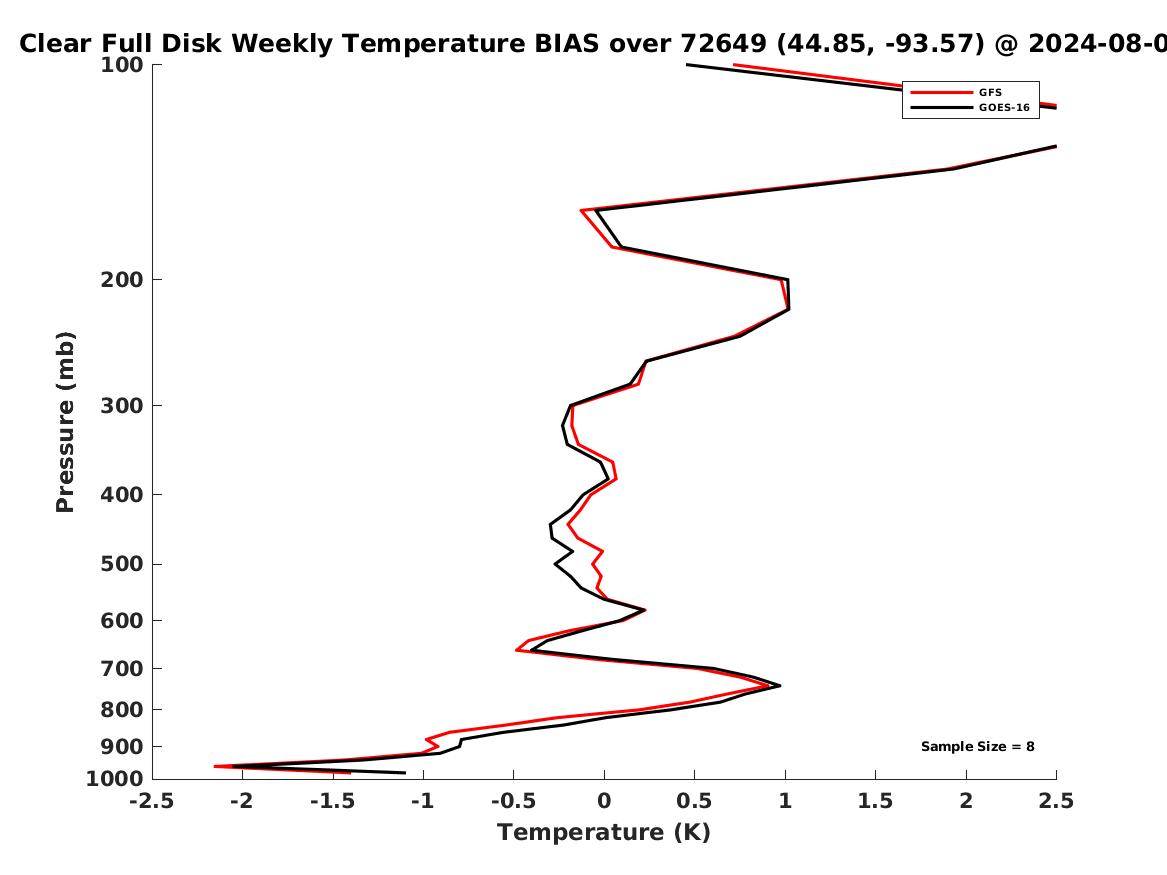 Clear Full Disk Weekly Temperature BIAS over 72649 (44.85, -93.57) @ 2024-08-0

GFS
GOES-16

Pressure (mb)

100
200
300
400
500
600
700
800
900
1000

Sample Size = 8

-2.5 -2 -1.5 -1 -0.5 0 0.5 1 1.5 2 2.5

Temperature (K)